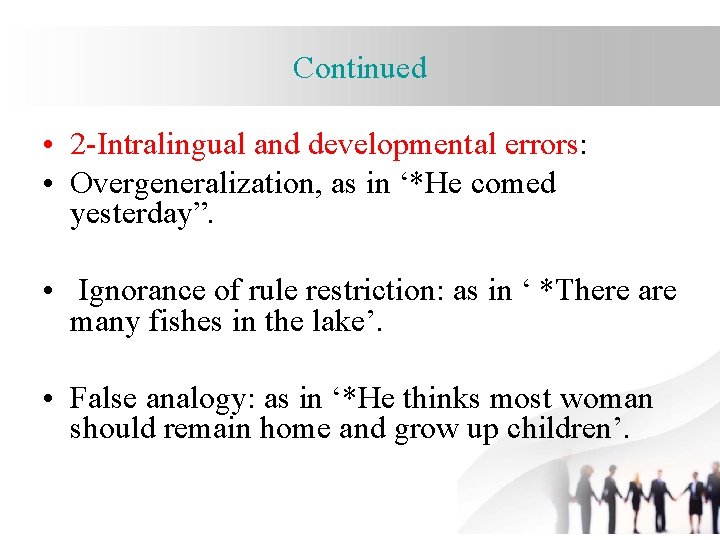 Continued

• 2-Intralingual and developmental errors:
• Overgeneralization, as in ‘*He comed yesterday”.

• Ignorance of rule restriction: as in ‘ *There are many fishes in the lake’.

• False analogy: as in ‘*He thinks most woman should remain home and grow up children’.